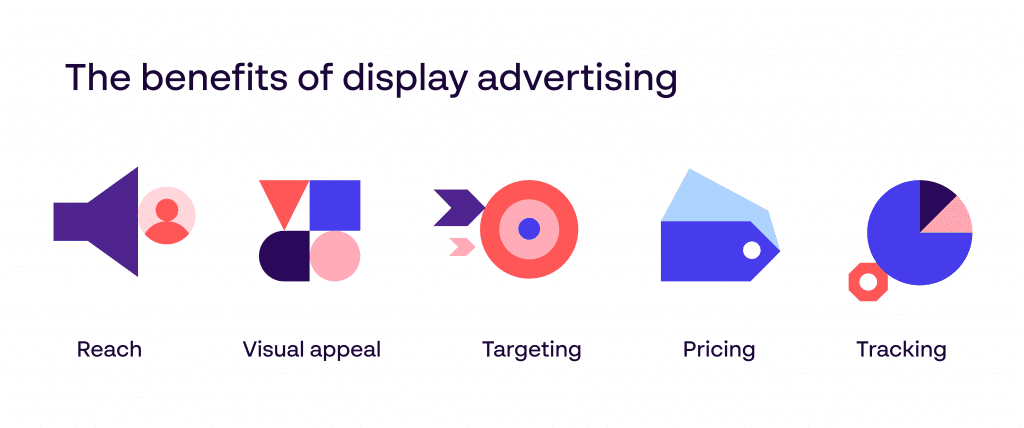 The benefits of display advertising

Reach

Visual appeal

Targeting

Pricing

Tracking